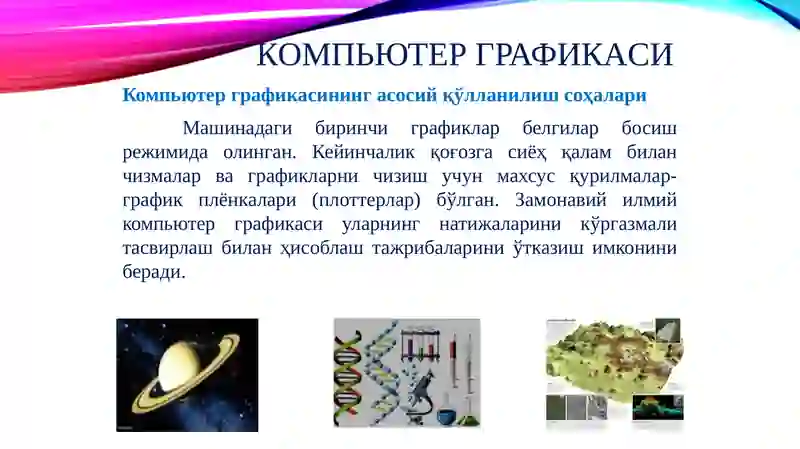 КОМПЬЮТЕР ГРАФИКАСИ

Компьютер графикасининг асосий қўлланилиш соҳалари

Машинадаги биринчи графиклар белгилар босиш режимида олинган. Кейинчалик қоғозга сиёҳ қалам билан чизмалар ва графикларни чизиш учун махсус қурилмалар-график плёнкалари (плоттерлар) бўлган. Замонавий илмий компьютер графикаси уларнинг натижаларини кўргазмали тасвирлаш билан ҳисоблаш тажрибаларини ўтказиш имконини беради.